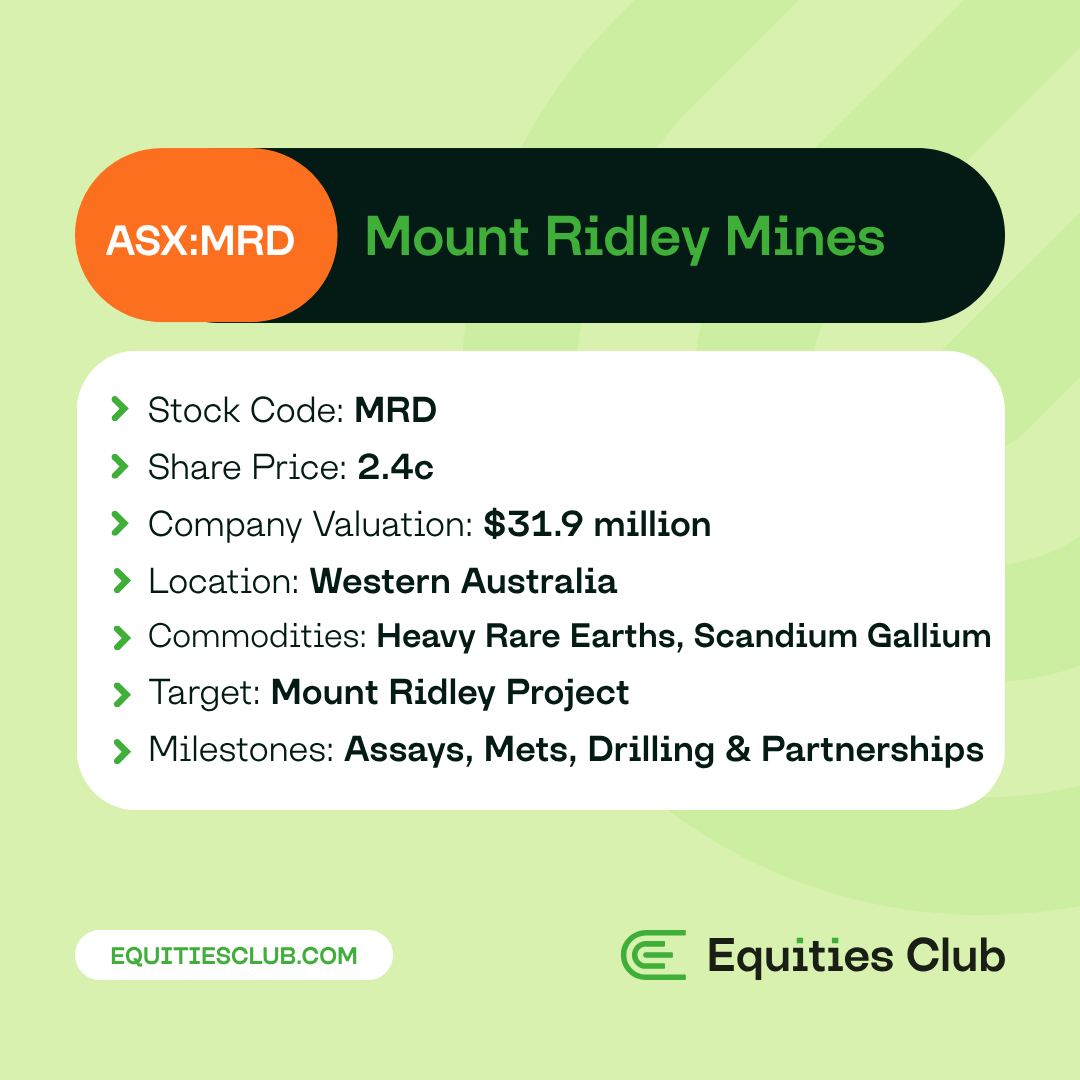 ASX:MRD Mount Ridley Mines

Stock Code: MRD
Share Price: 2.4c
Company Valuation: $31.9 million
Location: Western Australia
Commodities: Heavy Rare Earths, Scandium Gallium
Target: Mount Ridley Project
Milestones: Assays, Mets, Drilling & Partnerships

EQUITIESCLUB.COM

Equities Club